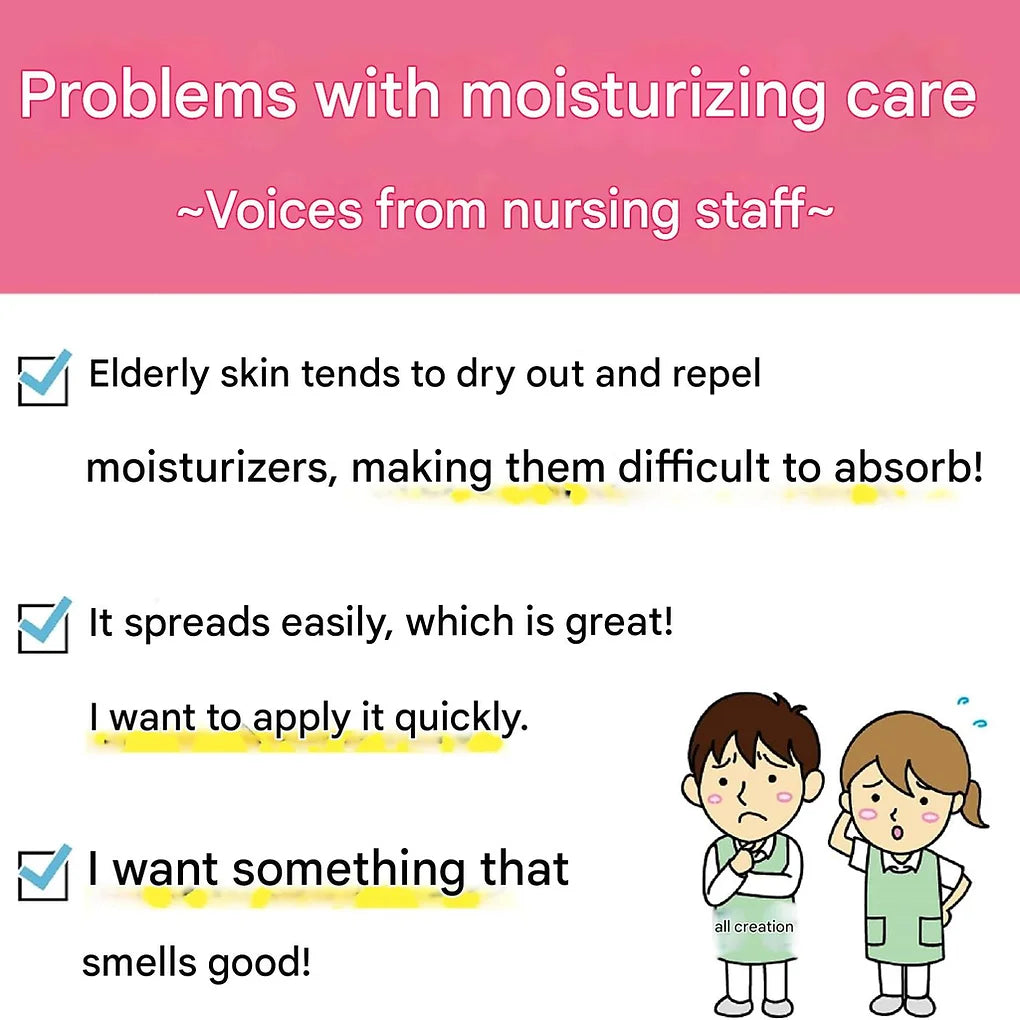 Problems with moisturizing care

~Voices from nursing staff~

Elderly skin tends to dry out and repel moisturizers, making them difficult to absorb!

It spreads easily, which is great!

I want to apply it quickly.

I want something that smells good!

all creation